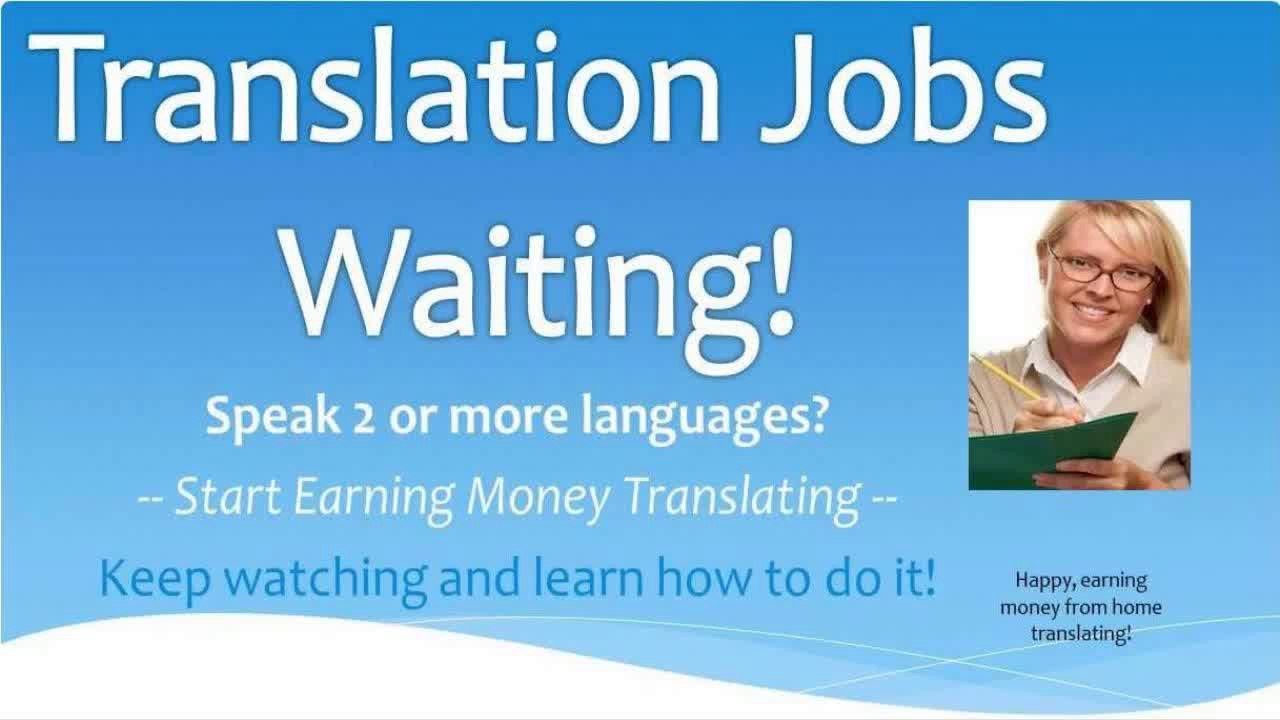 Translation Jobs Waiting!

Speak 2 or more languages?

-- Start Earning Money Translating --

Keep watching and learn how to do it!

Happy, earning money from home translating!